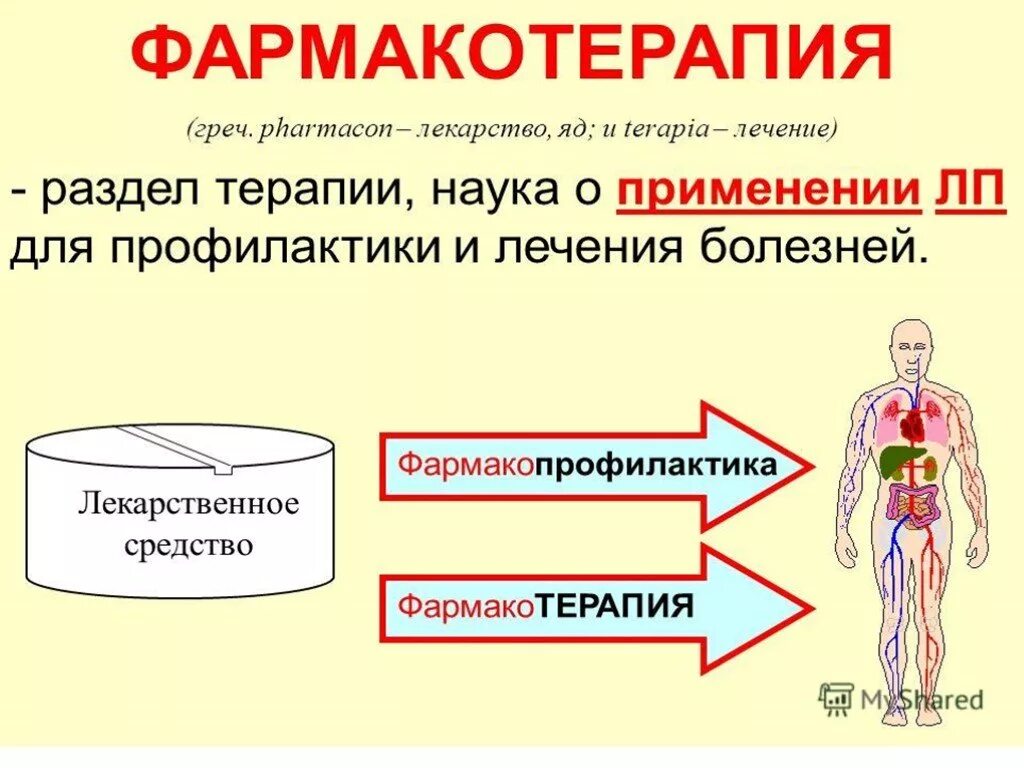 ФАРМАКОТЕРАПИЯ

(греч. pharmacon – лекарство, яд; и terapia – лечение)

- раздел терапии, наука о применении ЛП для профилактики и лечения болезней.

Лекарственное средство

Фармакопрофилактика

ФармакоТЕРАПИЯ

MyShared